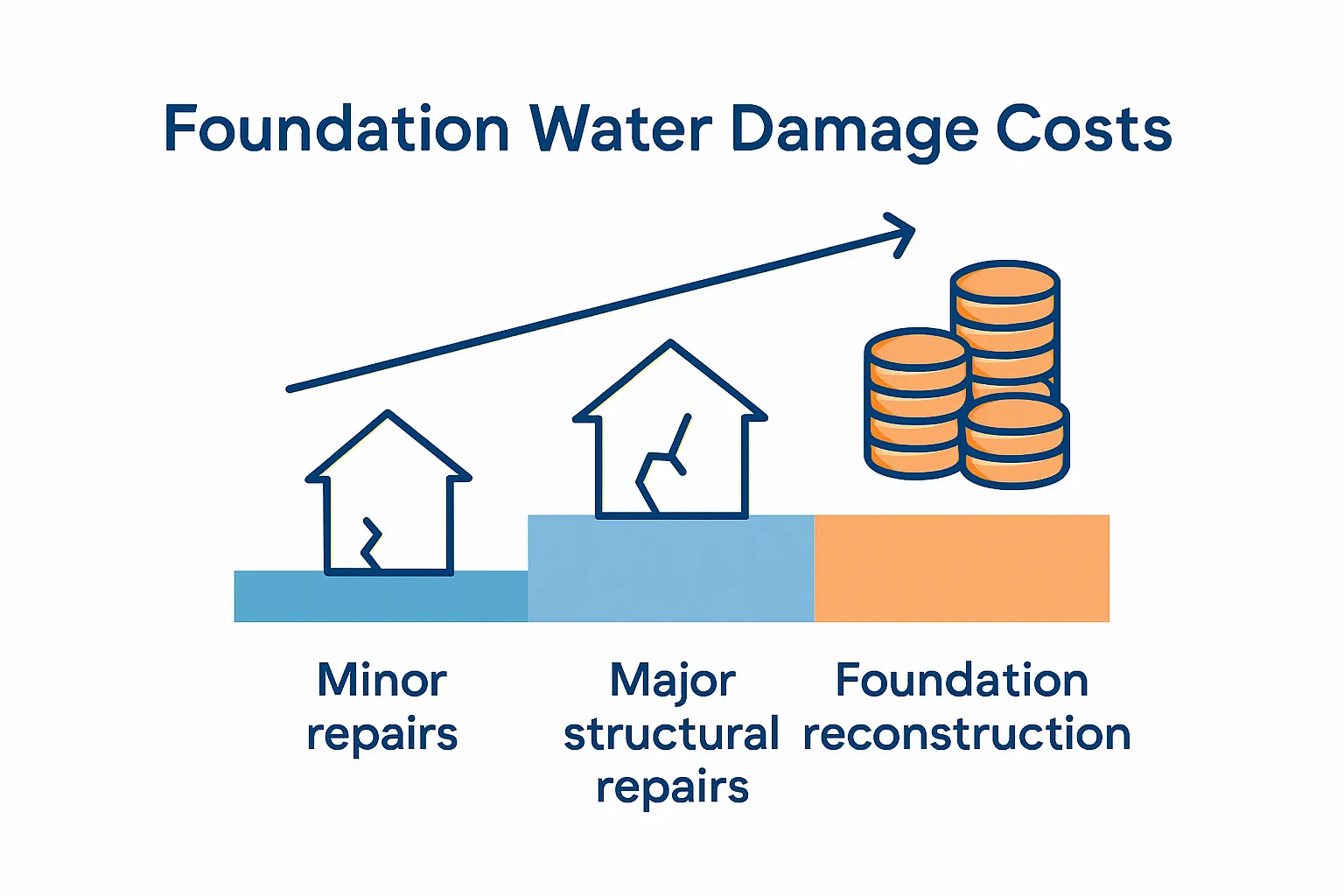 Foundation Water Damage Costs

Minor repairs

Major structural repairs

Foundation reconstruction